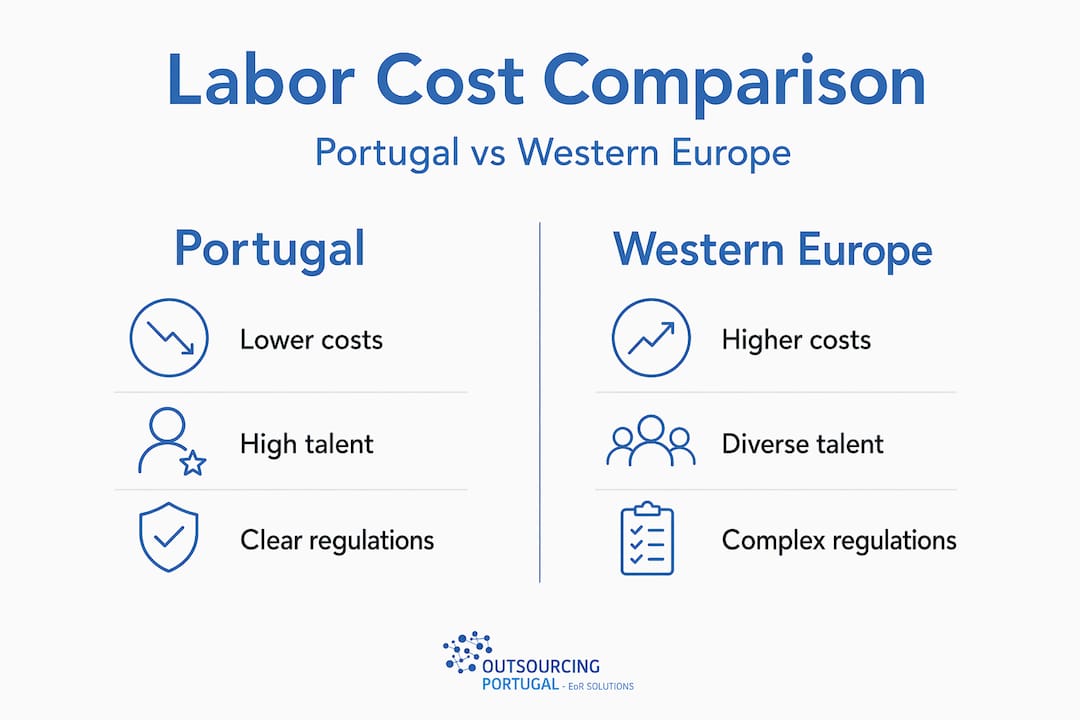 Labor Cost Comparison

Portugal vs Western Europe

Portugal

Lower costs

High talent

Clear regulations

Western Europe

Higher costs

Diverse talent

Complex regulations

OUTSOURCING
PORTUGAL - EoR SOLUTIONS